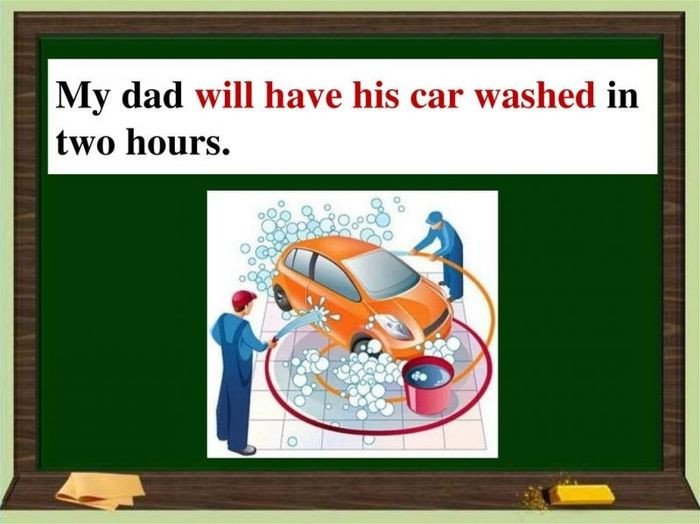 My dad will have his car washed in two hours.